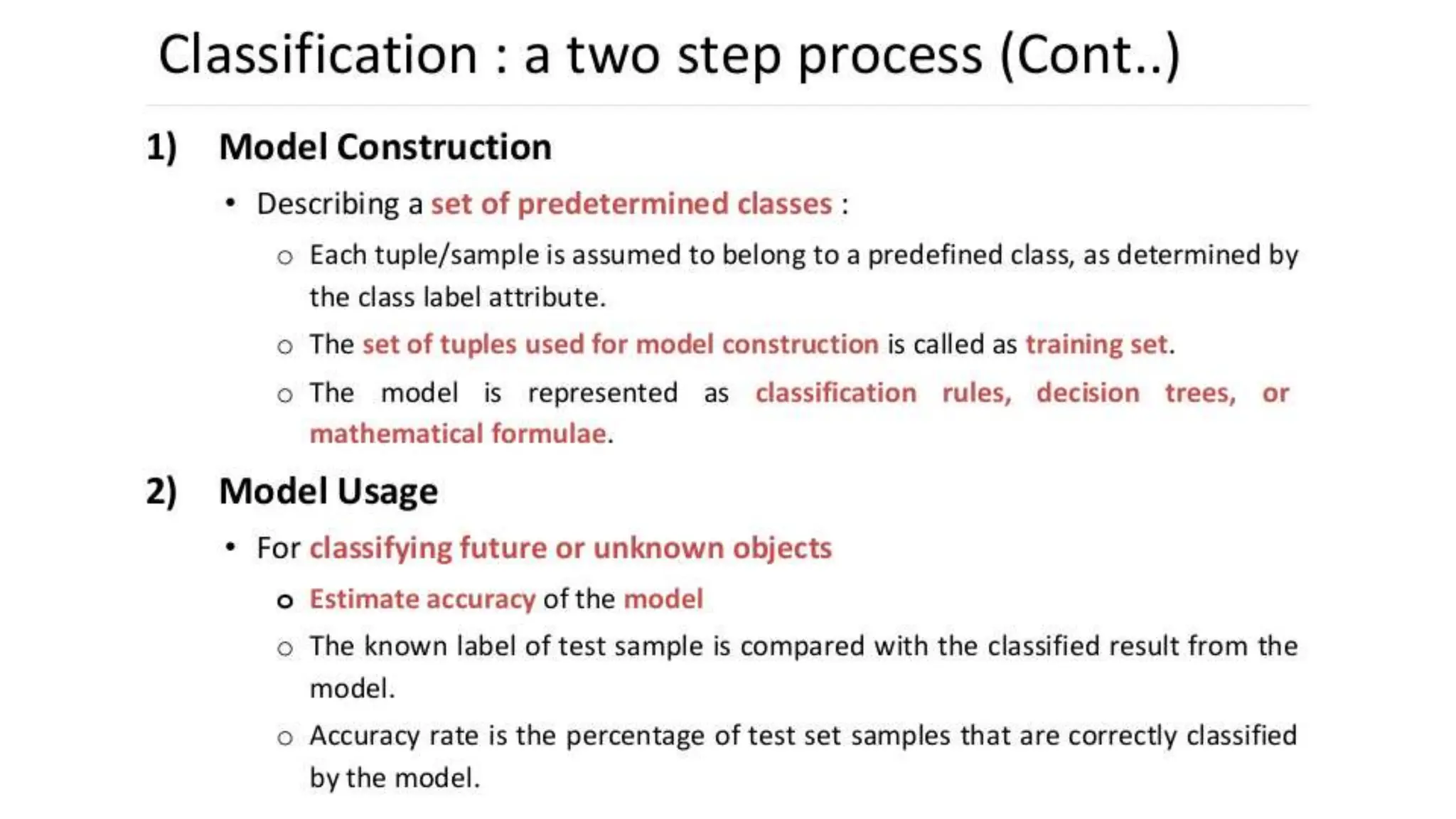 Classification : a two step process (Cont..)

1) Model Construction

• Describing a set of predetermined classes :

○ Each tuple/sample is assumed to belong to a predefined class, as determined by the class label attribute.

○ The set of tuples used for model construction is called as training set.

○ The model is represented as classification rules, decision trees, or mathematical formulae.

2) Model Usage

• For classifying future or unknown objects

○ Estimate accuracy of the model

○ The known label of test sample is compared with the classified result from the model.

○ Accuracy rate is the percentage of test set samples that are correctly classified by the model.